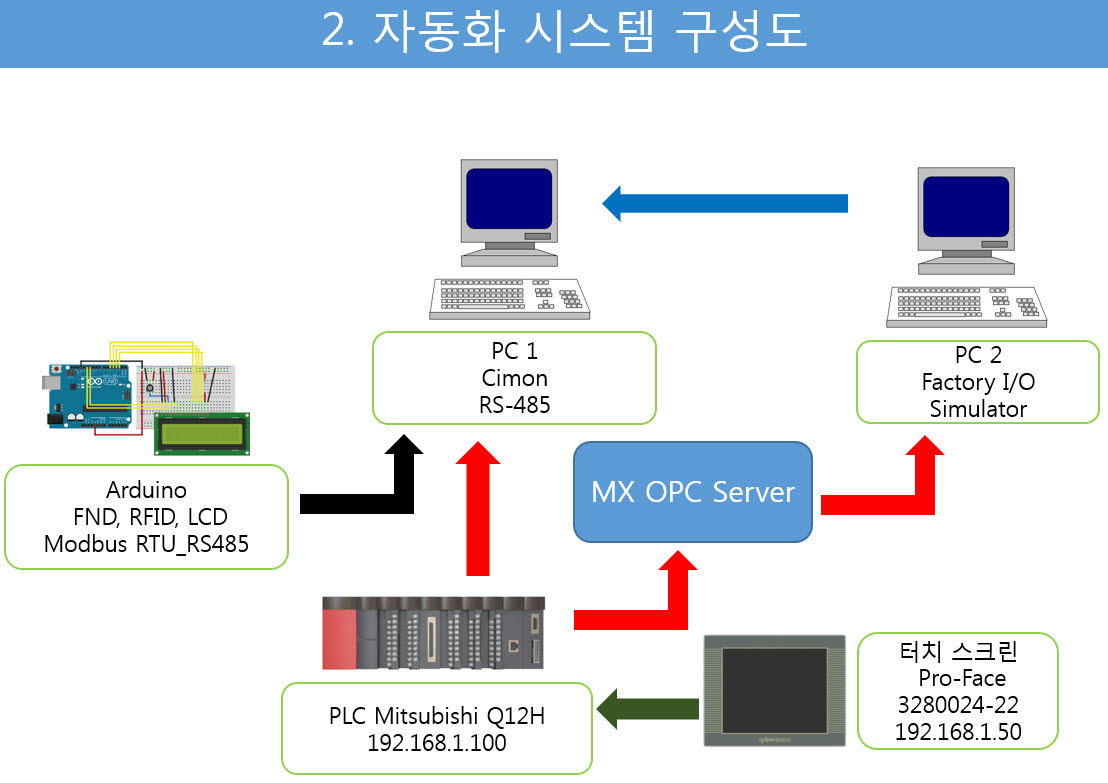 2. 자동화 시스템 구성도

PC 1
Cimon
RS-485

PC 2
Factory I/O
Simulator

Arduino
FND, RFID, LCD
Modbus RTU_RS485

MX OPC Server

PLC Mitsubishi Q12H
192.168.1.100

터치 스크린
Pro-Face
3280024-22
192.168.1.50